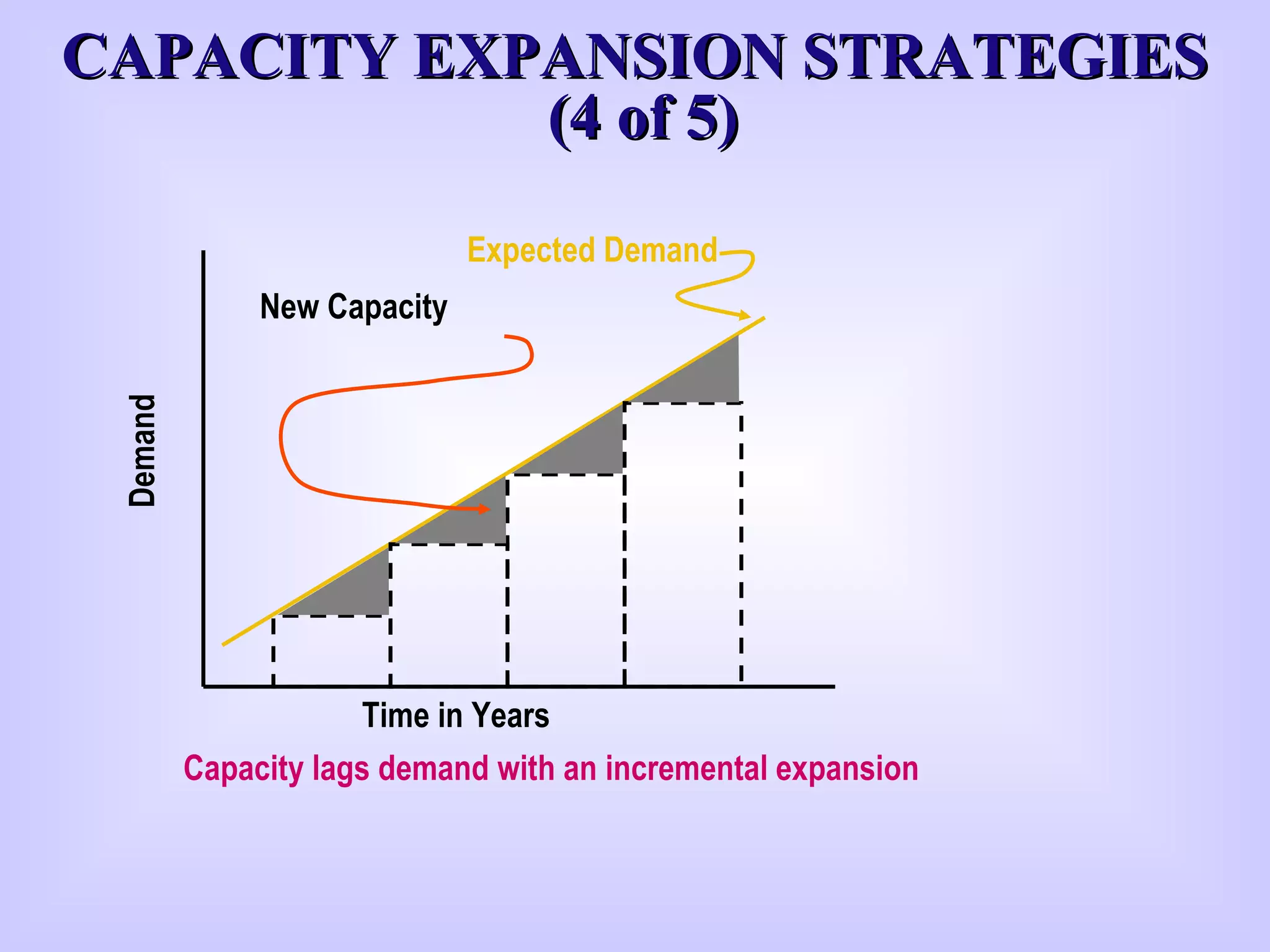 CAPACITY EXPANSION STRATEGIES (4 of 5)

Expected Demand

New Capacity

Demand

Time in Years

Capacity lags demand with an incremental expansion